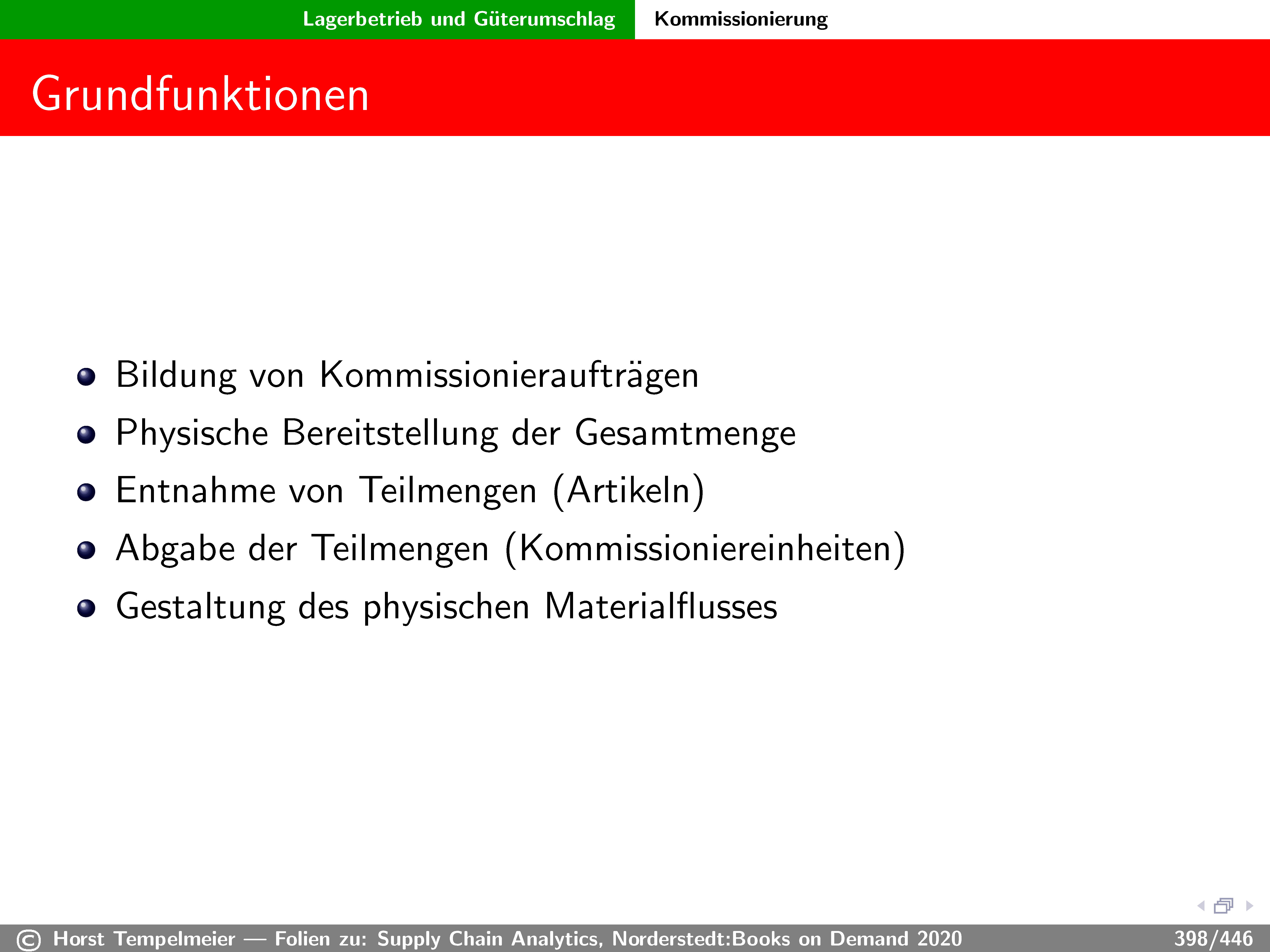 Lagerbetrieb und Güterumschlag Kommissionierung

Grundfunktionen

- Bildung von Kommissionieraufträgen
- Physische Bereitstellung der Gesamtmenge
- Entnahme von Teilmengen (Artikeln)
- Abgabe der Teilmengen (Kommissioniereinheiten)
- Gestaltung des physischen Materialflusses

© Horst Tempelmeier — Folien zu: Supply Chain Analytics, Norderstedt:Books on Demand 2020 398/446